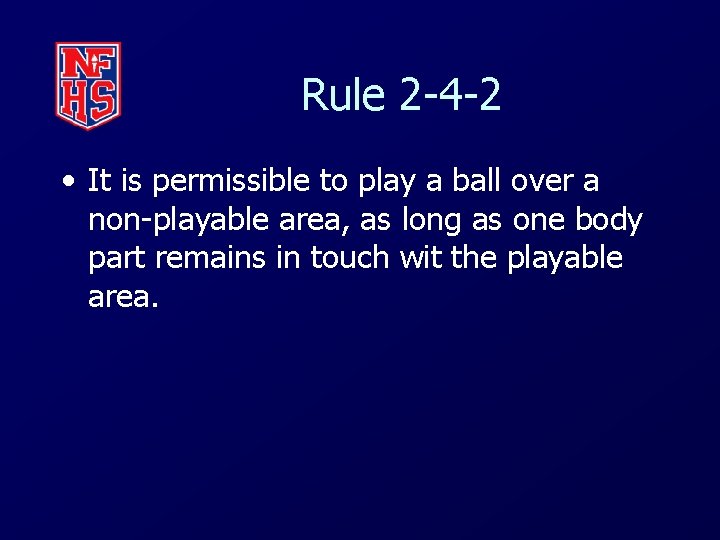 NFHS

Rule 2-4-2

• It is permissible to play a ball over a non-playable area, as long as one body part remains in touch wit the playable area.